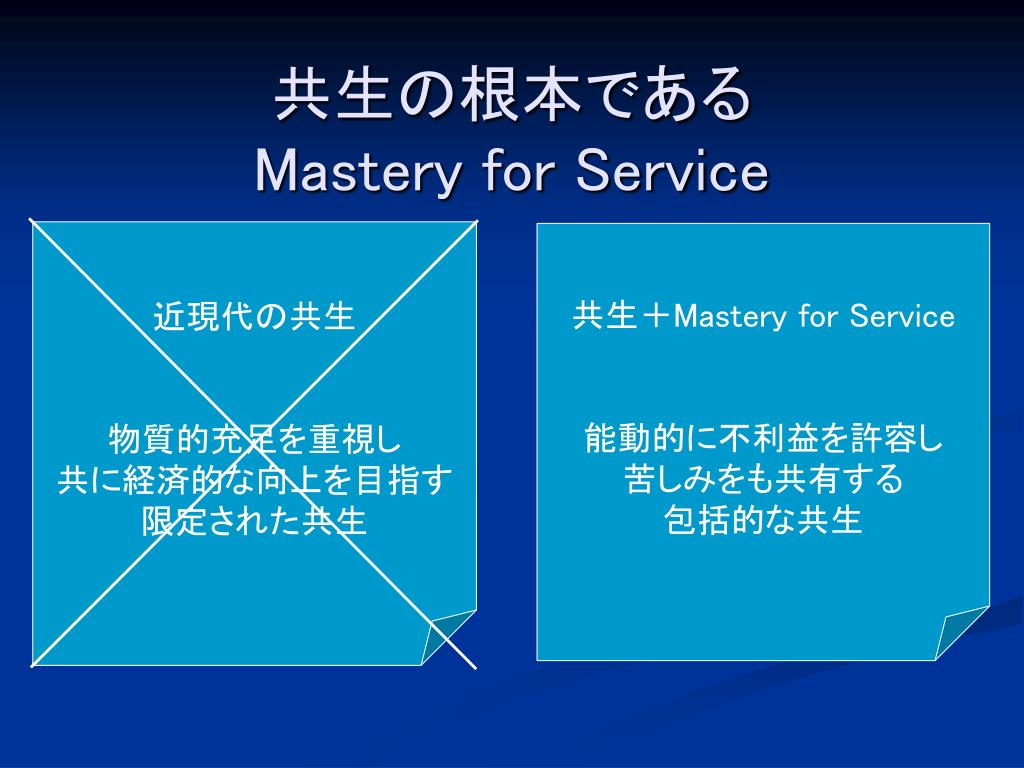 共生の根本である
Mastery for Service

近現代の共生

物質的充足を重視し
共に経済的な向上を目指す
限定された共生

共生＋Mastery for Service

能動的に不利益を許容し
苦しみをも共有する
包括的な共生